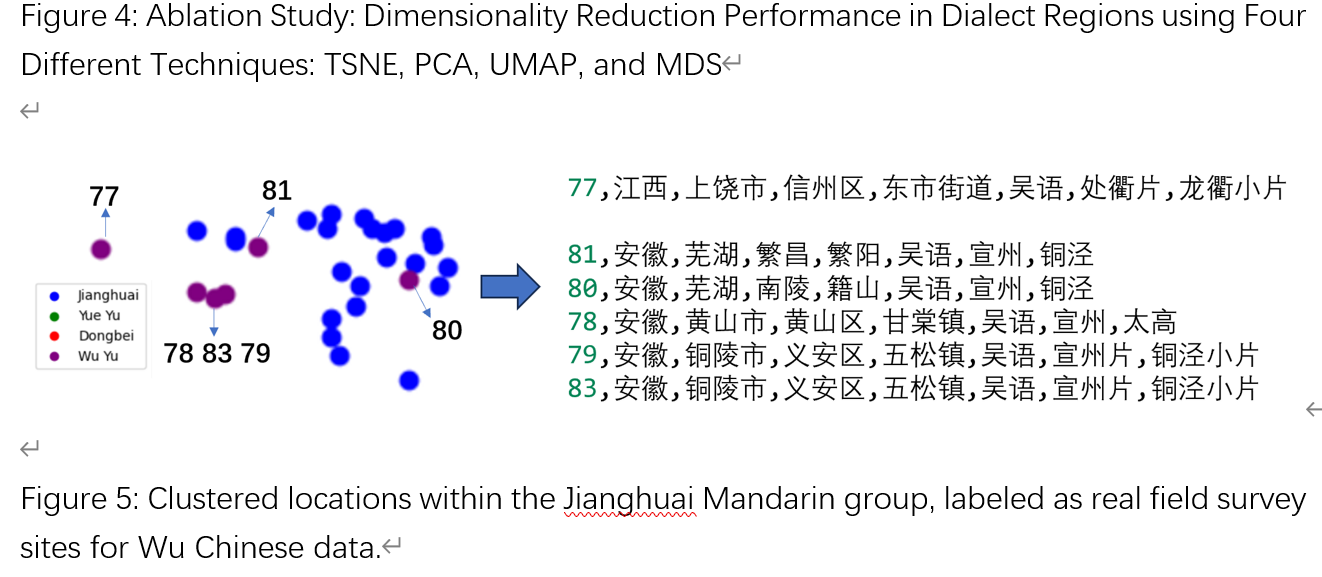 Figure 4: Ablation Study: Dimensionality Reduction Performance in Dialect Regions using Four Different Techniques: TSNE, PCA, UMAP, and MDS

77

81

Jianghuai
Yue Yu
Dongbei
Wu Yu

78 83 79

80

77,江西,上饶市,信州区,东市街道,吴语,处衢片,龙衢小片

81,安徽,芜湖,繁昌,繁阳,吴语,宣州,铜泾
80,安徽,芜湖,南陵,籍山,吴语,宣州,铜泾
78,安徽,黄山市,黄山区,甘棠镇,吴语,宣州,太高
79,安徽,铜陵市,义安区,五松镇,吴语,宣州片,铜泾小片
83,安徽,铜陵市,义安区,五松镇,吴语,宣州片,铜泾小片

Figure 5: Clustered locations within the Jianghuai Mandarin group, labeled as real field survey sites for Wu Chinese data.